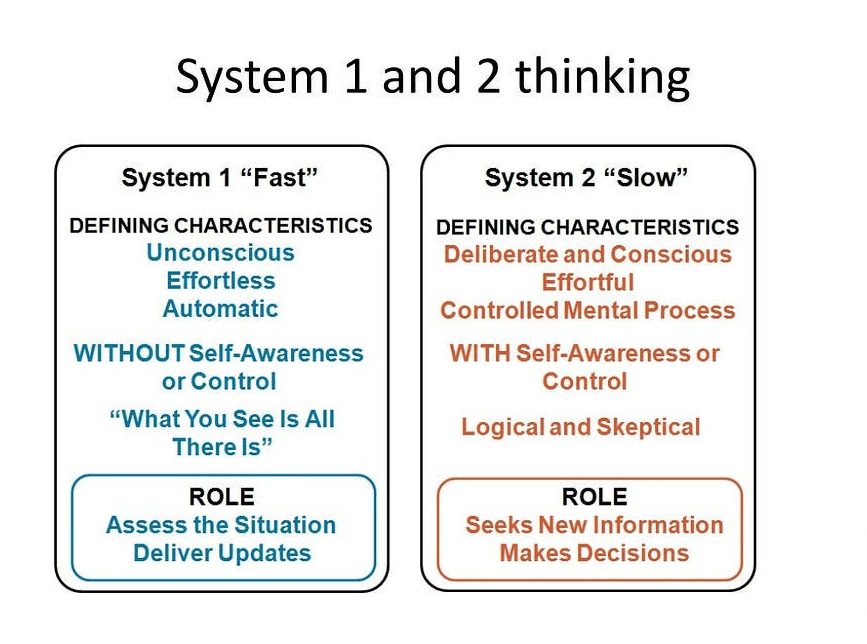 System 1 and 2 thinking

System 1 “Fast”

DEFINING CHARACTERISTICS
Unconscious
Effortless
Automatic

WITHOUT Self-Awareness or Control

“What You See Is All There Is”

ROLE
Assess the Situation
Deliver Updates

System 2 “Slow”

DEFINING CHARACTERISTICS
Deliberate and Conscious
Effortful
Controlled Mental Process

WITH Self-Awareness or Control

Logical and Skeptical

ROLE
Seeks New Information
Makes Decisions